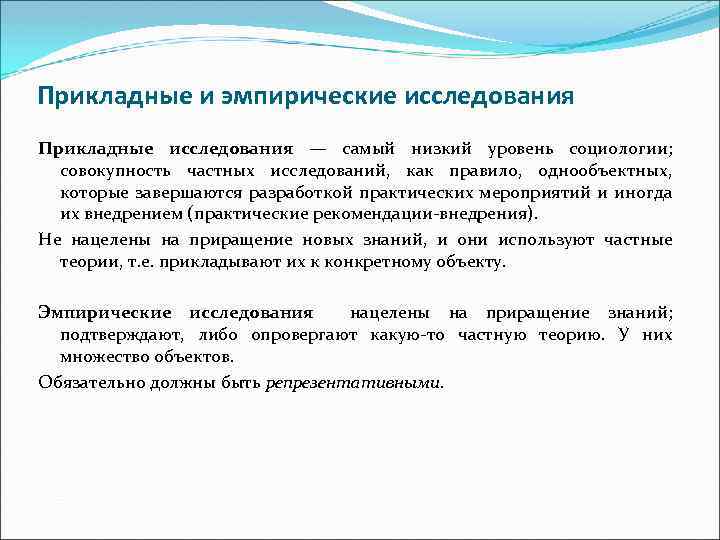 Прикладные и эмпирические исследования

Прикладные исследования — самый низкий уровень социологии; совокупность частных исследований, как правило, однообъектных, которые завершаются разработкой практических мероприятий и иногда их внедрением (практические рекомендации-внедрения).

Не нацелены на приращение новых знаний, и они используют частные теории, т.е. прикладывают их к конкретному объекту.

Эмпирические исследования нацелены на приращение знаний; подтверждают, либо опровергают какую-то частную теорию. У них множество объектов.

Обязательно должны быть репрезентативными.